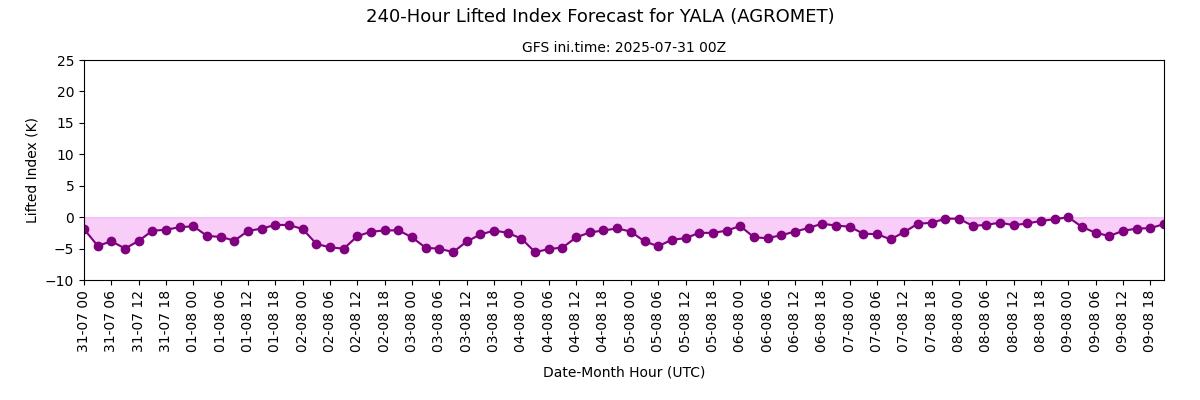 240-Hour Lifted Index Forecast for YALA (AGROMET)

GFS ini.time: 2025-07-31 00Z

Lifted Index (K)

25
20
15
10
5
0
−5
−10

31-07 00
31-07 06
31-07 12
31-07 18
01-08 00
01-08 06
01-08 12
01-08 18
02-08 00
02-08 06
02-08 12
02-08 18
03-08 00
03-08 06
03-08 12
03-08 18
04-08 00
04-08 06
04-08 12
04-08 18
05-08 00
05-08 06
05-08 12
05-08 18
06-08 00
06-08 06
06-08 12
06-08 18
07-08 00
07-08 06
07-08 12
07-08 18
08-08 00
08-08 06
08-08 12
08-08 18
09-08 00
09-08 06
09-08 12
09-08 18

Date-Month Hour (UTC)